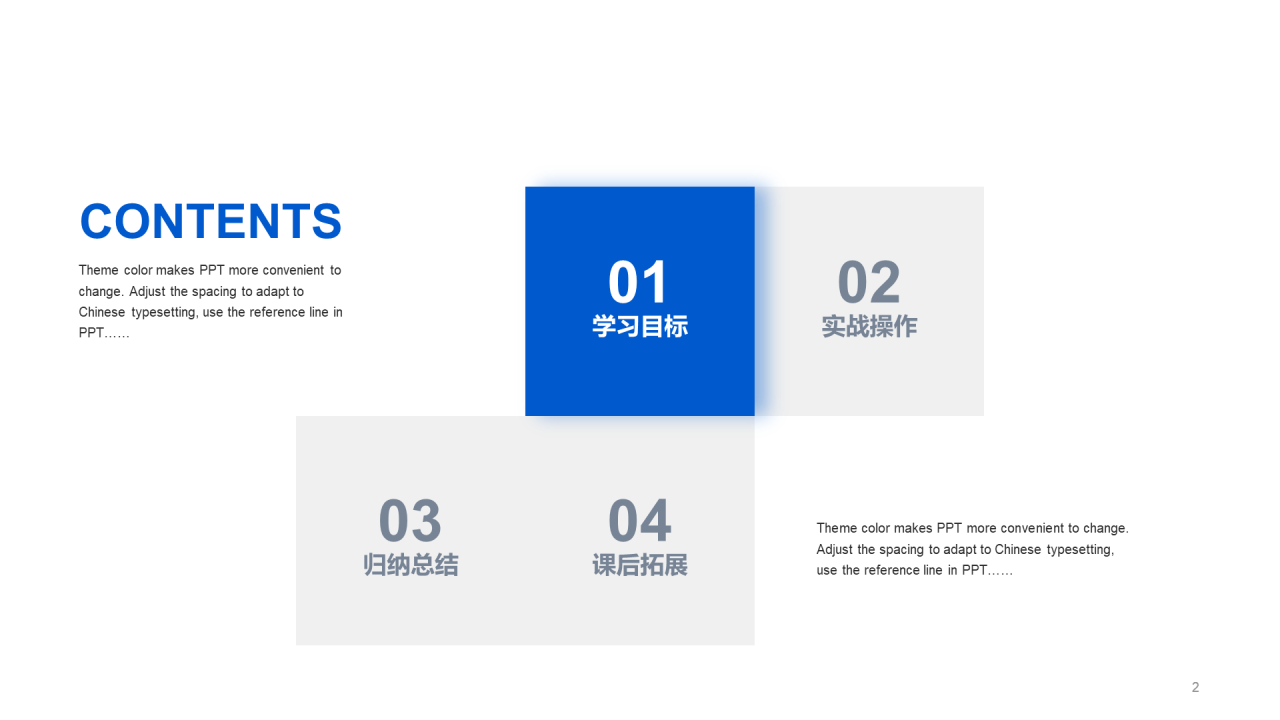 CONTENTS

Theme color makes PPT more convenient to change. Adjust the spacing to adapt to Chinese typesetting, use the reference line in PPT……

01
学习目标

02
实战操作

03
归纳总结

04
课后拓展

Theme color makes PPT more convenient to change. Adjust the spacing to adapt to Chinese typesetting, use the reference line in PPT……

2